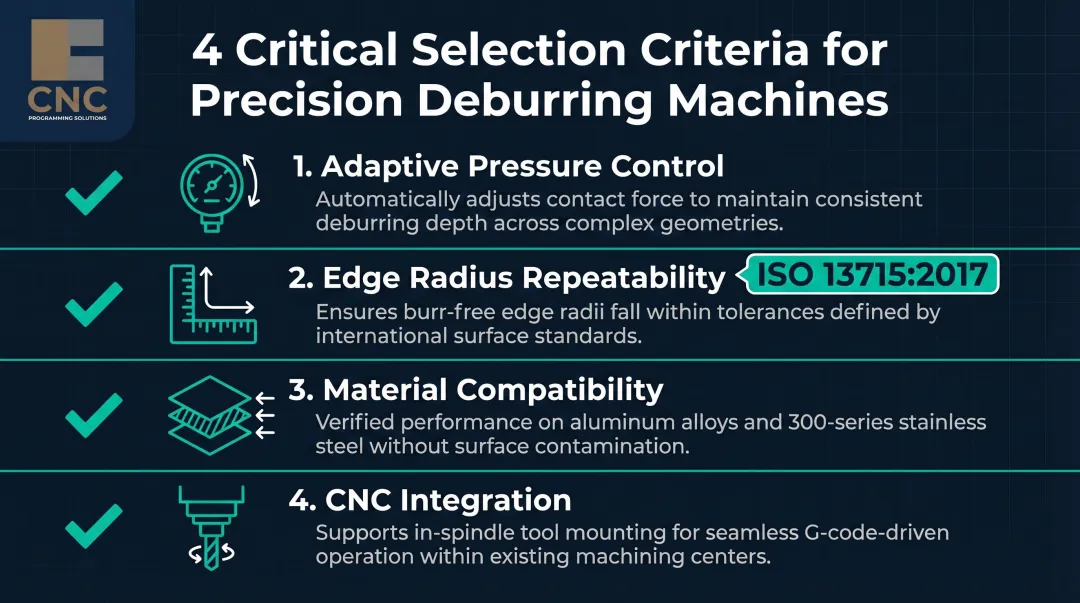 CNC
PROGRAMMING SOLUTIONS

4 Critical Selection Criteria for Precision Deburring Machines

1. Adaptive Pressure Control
Automatically adjusts contact force to maintain consistent deburring depth across complex geometries.

2. Edge Radius Repeatability
ISO 13715:2017
Ensures burr-free edge radii fall within tolerances defined by international surface standards.

3. Material Compatibility
Verified performance on aluminum alloys and 300-series stainless steel without surface contamination.

4. CNC Integration
Supports in-spindle tool mounting for seamless G-code-driven operation within existing machining centers.